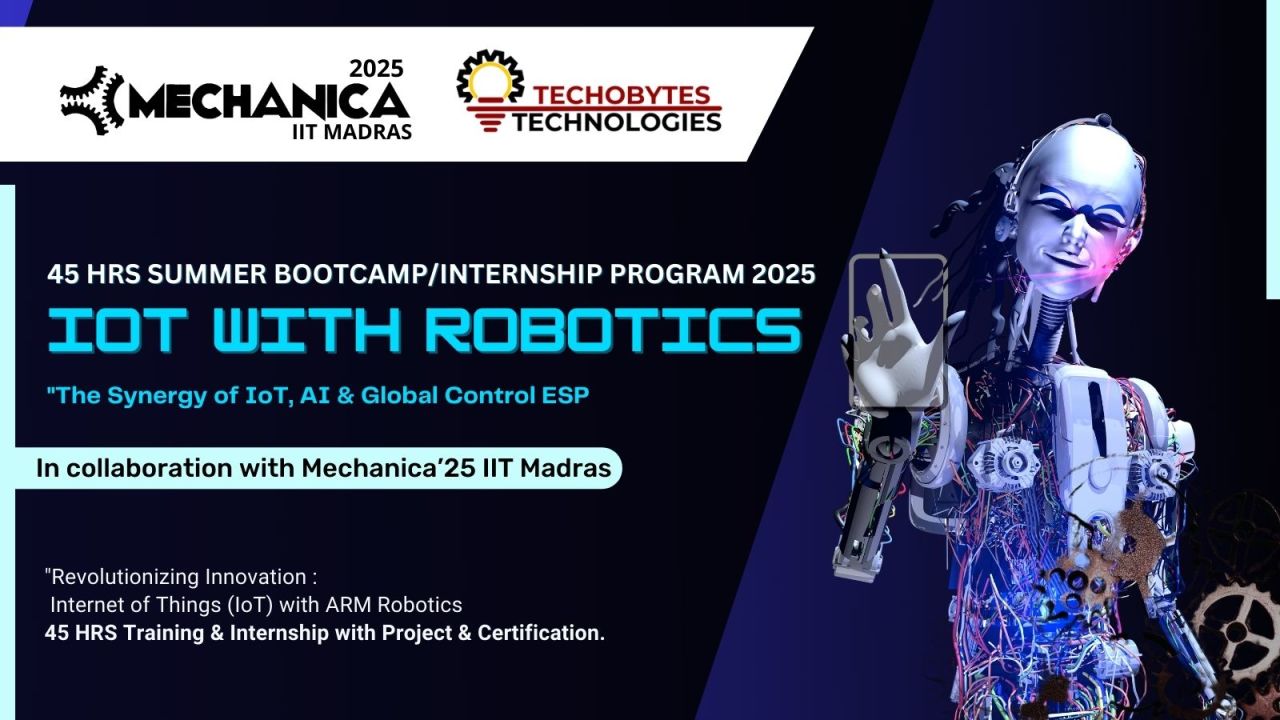 2025
MECHANICA
IIT MADRAS

TECHOBYTES
TECHNOLOGIES

45 HRS SUMMER BOOTCAMP/INTERNSHIP PROGRAM 2025

IOT WITH ROBOTICS

"The Synergy of IoT, AI & Global Control ESP

In collaboration with Mechanica'25 IIT Madras

"Revolutionizing Innovation :
Internet of Things (IoT) with ARM Robotics
45 HRS Training & Internship with Project & Certification.